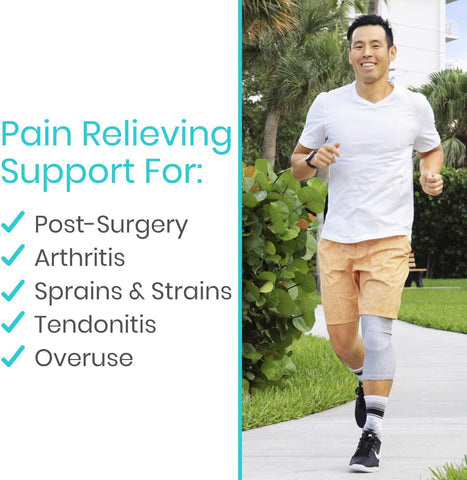 Pain Relieving Support For:

✓ Post-Surgery
✓ Arthritis
✓ Sprains & Strains
✓ Tendonitis
✓ Overuse